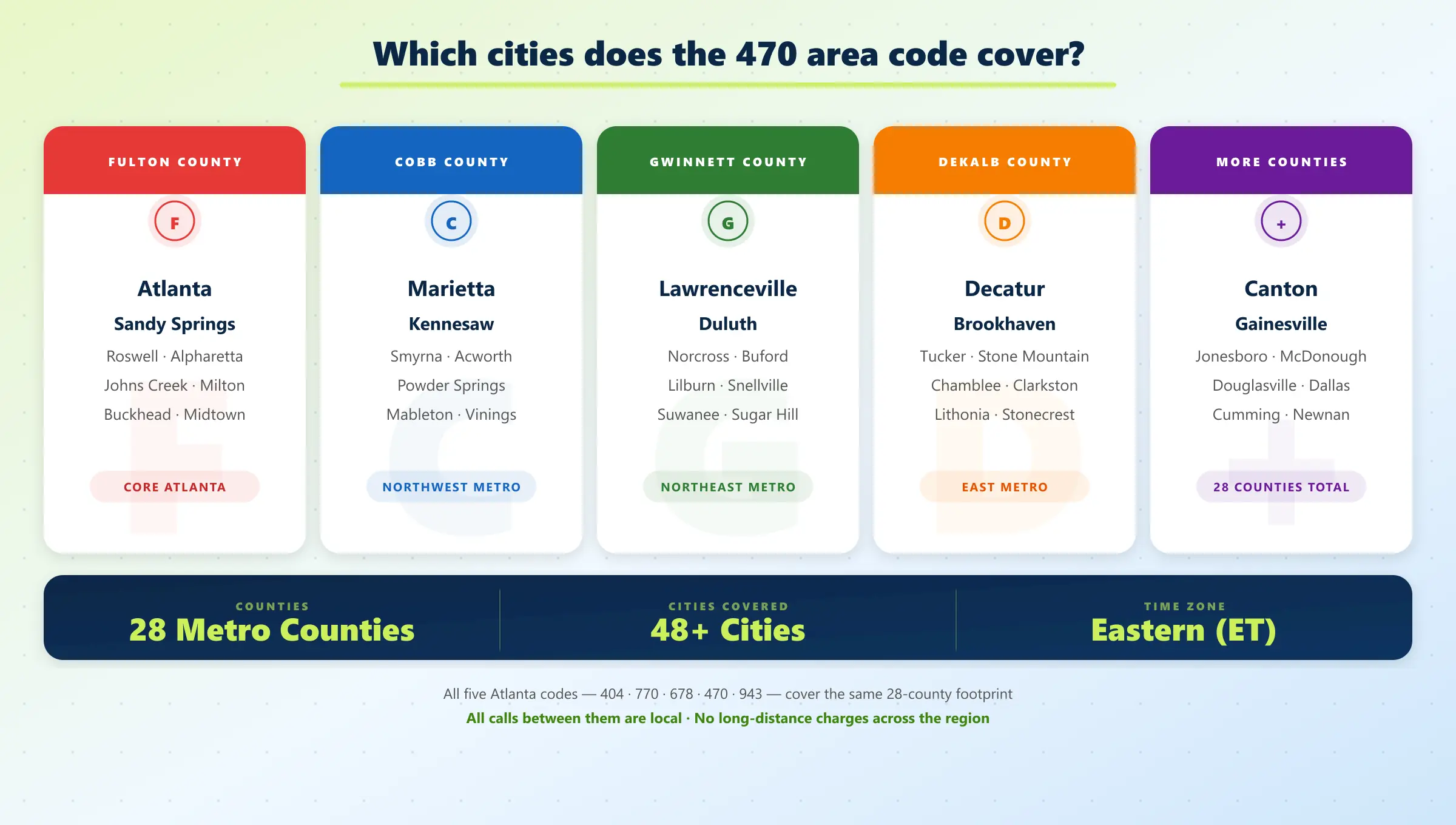 Which cities does the 470 area code cover?

FULTON COUNTY

F

Atlanta

Sandy Springs

Roswell · Alpharetta

Johns Creek · Milton

Buckhead · Midtown

CORE ATLANTA

COBB COUNTY

C

Marietta

Kennesaw

Smyrna · Acworth

Powder Springs

Mableton · Vinings

NORTHWEST METRO

GWINNETT COUNTY

G

Lawrenceville

Duluth

Norcross · Buford

Lilburn · Snellville

Suwanee · Sugar Hill

NORTHEAST METRO

DEKALB COUNTY

D

Decatur

Brookhaven

Tucker · Stone Mountain

Chamblee · Clarkston

Lithonia · Stonecrest

EAST METRO

MORE COUNTIES

+

Canton

Gainesville

Jonesboro · McDonough

Douglasville · Dallas

Cumming · Newnan

28 COUNTIES TOTAL

COUNTIES
28 Metro Counties

CITIES COVERED
48+ Cities

TIME ZONE
Eastern (ET)

All five Atlanta codes — 404 · 770 · 678 · 470 · 943 — cover the same 28-county footprint

All calls between them are local · No long-distance charges across the region